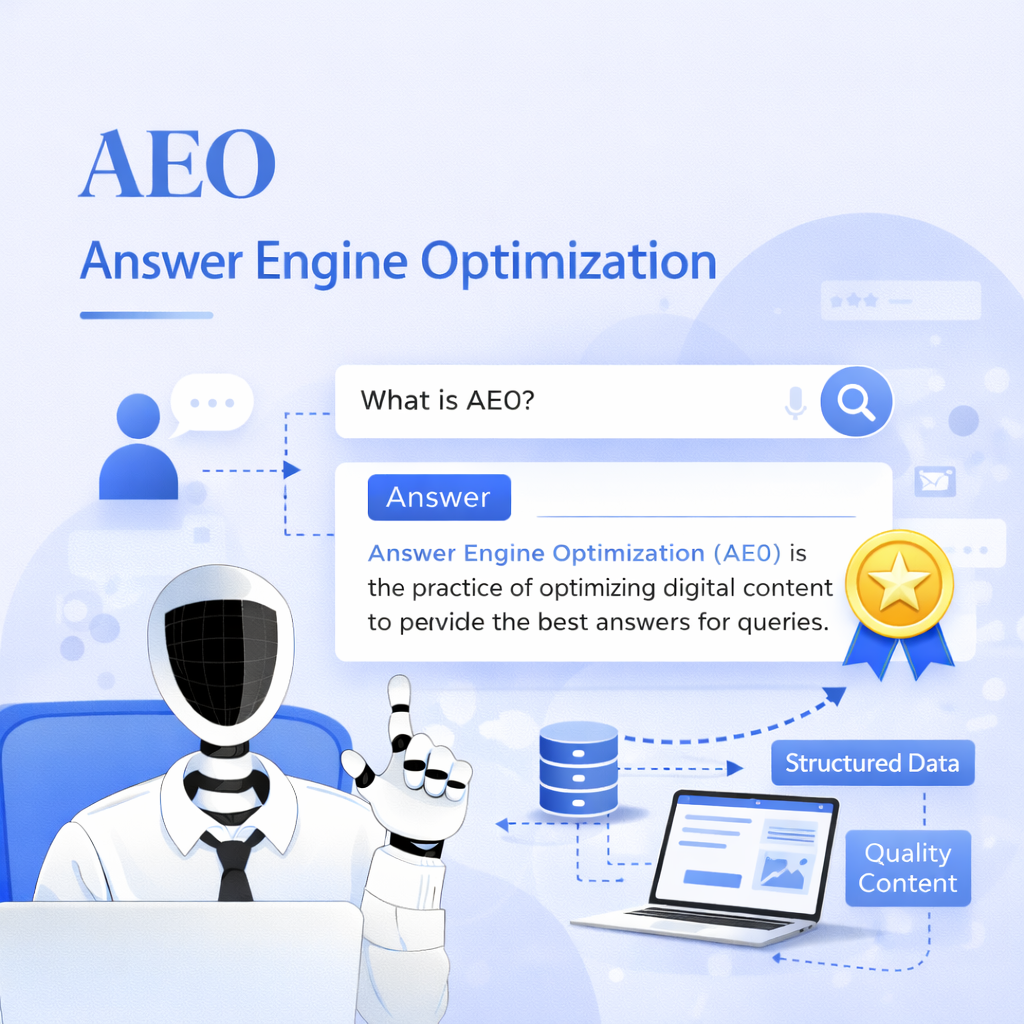 AEO

Answer Engine Optimization

What is AEO?

Answer

Answer Engine Optimization (AEO) is the practice of optimizing digital content to pervide the best answers for queries.

Structured Data

Quality Content